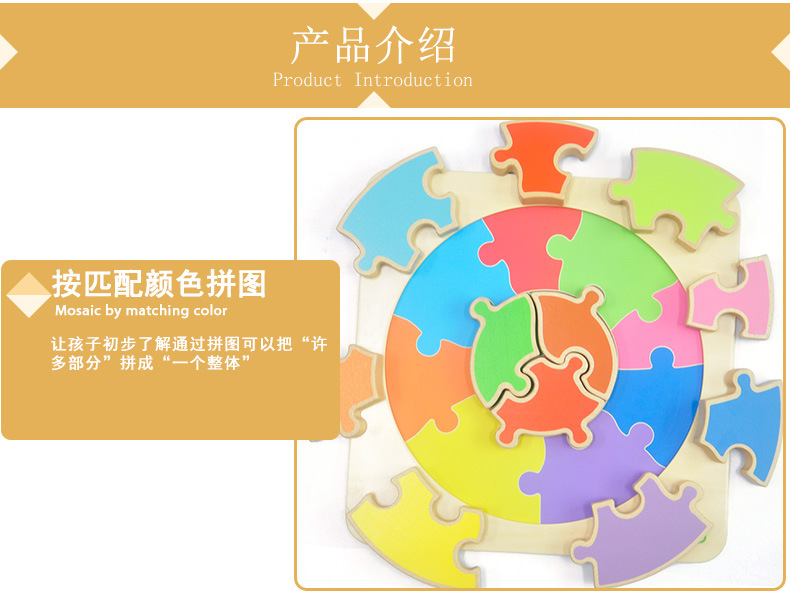 产品介绍
Product Introduction

按匹配颜色拼图
Mosaic by matching color

让孩子初步了解通过拼图可以把“许多部分”拼成“一个整体”